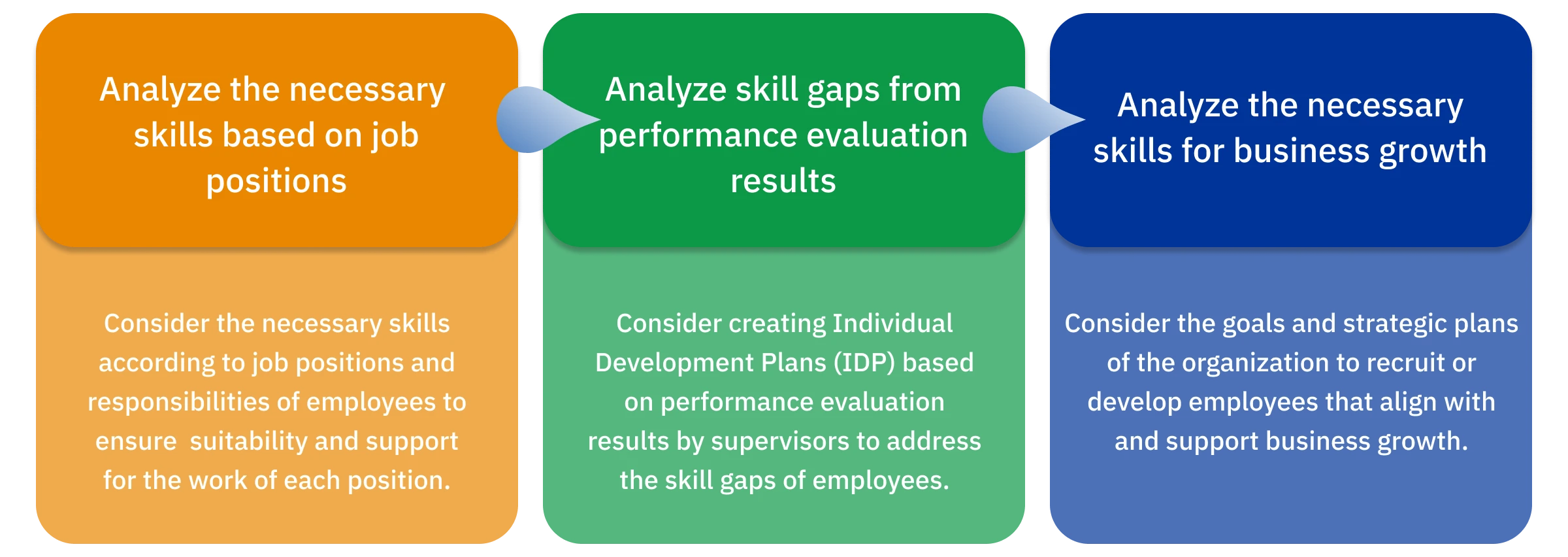 Analyze the necessary skills based on job positions

Consider the necessary skills according to job positions and responsibilities of employees to ensure  suitability and support for the work of each position.

Analyze skill gaps from performance evaluation results

Consider creating Individual Development Plans (IDP) based on performance evaluation results by supervisors to address the skill gaps of employees.

Analyze the necessary skills for business growth

Consider the goals and strategic plans of the organization to recruit or develop employees that align with and support business growth.